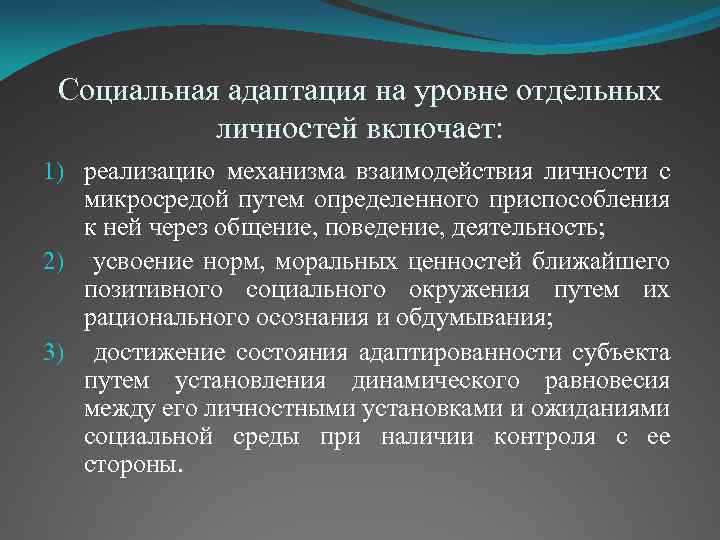 Социальная адаптация на уровне отдельных личностей включает:

1) реализацию механизма взаимодействия личности с микросредой путем определенного приспособления к ней через общение, поведение, деятельность;

2) усвоение норм, моральных ценностей ближайшего позитивного социального окружения путем их рационального осознания и обдумывания;

3) достижение состояния адаптированности субъекта путем установления динамического равновесия между его личностными установками и ожиданиями социальной среды при наличии контроля с ее стороны.